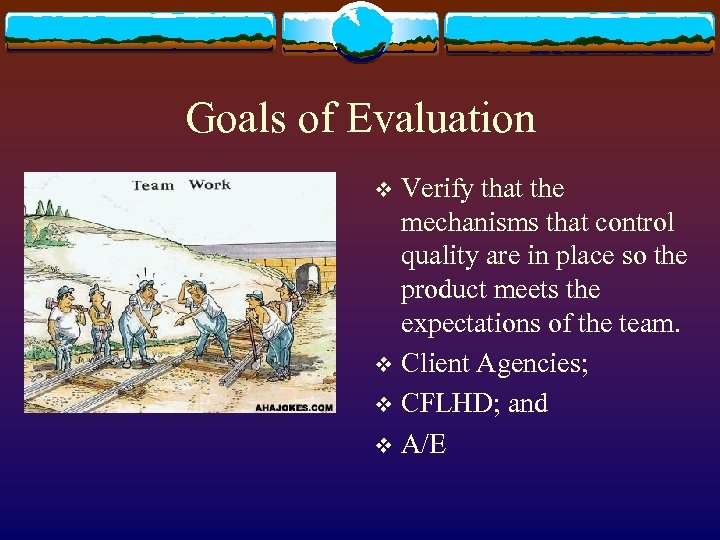 Goals of Evaluation

Team Work

AHAJOKES.COM

❖ Verify that the mechanisms that control quality are in place so the product meets the expectations of the team.

❖ Client Agencies;

❖ CFLHD; and

❖ A/E